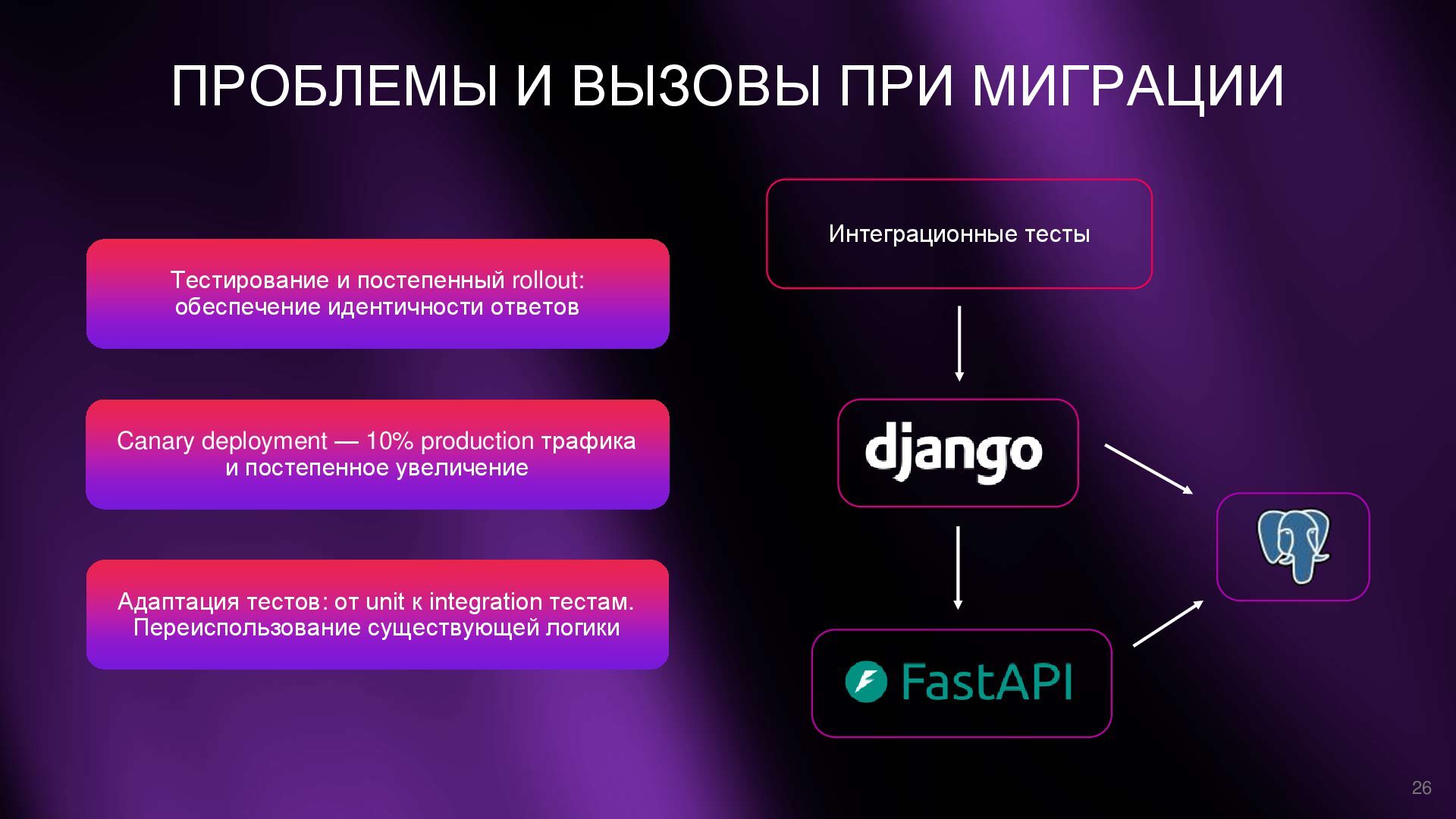 ПРОБЛЕМЫ И ВЫЗОВЫ ПРИ МИГРАЦИИ

Тестирование и постепенный rollout: обеспечение идентичности ответов

Canary deployment — 10% production трафика и постепенное увеличение

Адаптация тестов: от unit к integration тестам. Переиспользование существующей логики

Интеграционные тесты

django

FastAPI

26